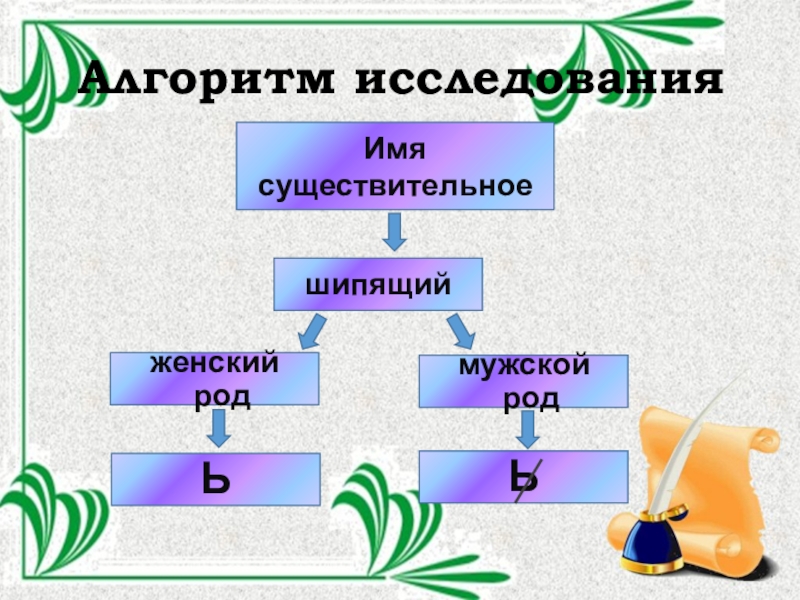 Алгоритм исследования

Имя существительное

шипящий

женский род

мужской род

Ь

Ь